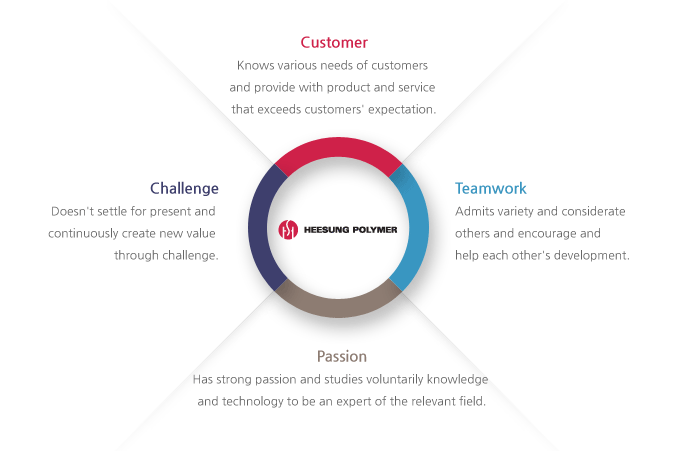 Customer
Knows various needs of customers and provide with product and service that exceeds customers' expectation.

Challenge
Doesn't settle for present and continuously create new value through challenge.

HEESUNG POLYMER

Teamwork
Admits variety and considerate others and encourage and help each other's development.

Passion
Has strong passion and studies voluntarily knowledge and technology to be an expert of the relevant field.